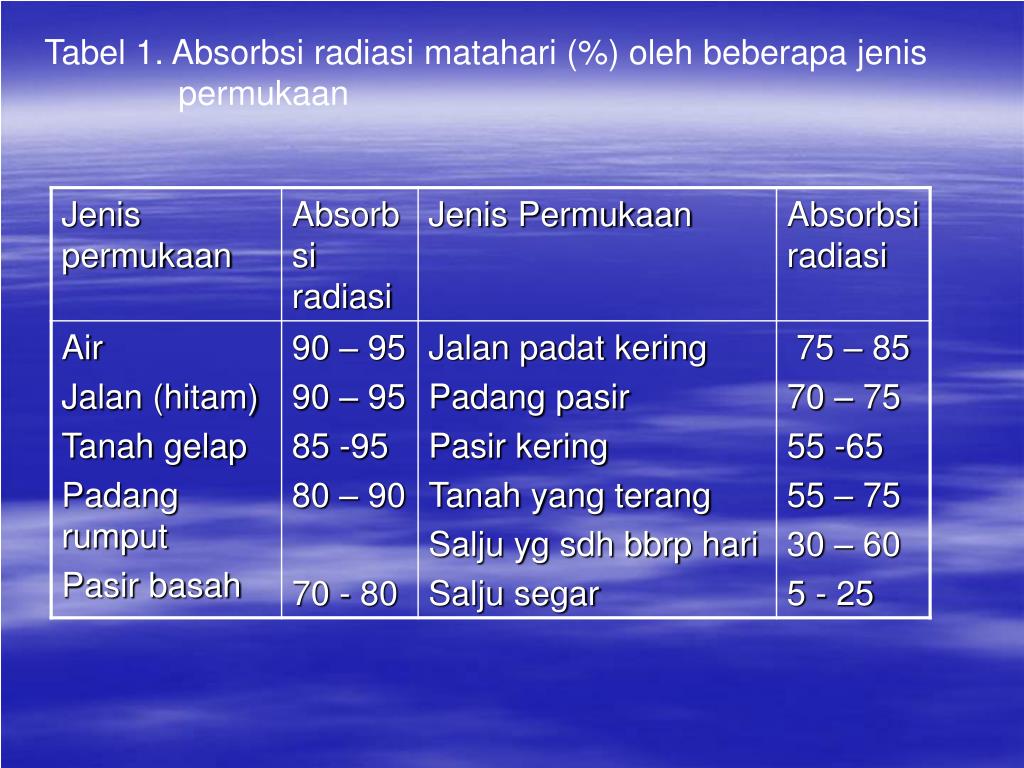 Tabel 1. Absorbsi radiasi matahari (%) oleh beberapa jenis permukaan

| Jenis permukaan | Absorbsi radiasi | Jenis Permukaan | Absorbsi radiasi |
|---|---|---|---|
| Air | 90 – 95 | Jalan padat kering | 75 – 85 |
| Jalan (hitam) | 90 – 95 | Padang pasir | 70 – 75 |
| Tanah gelap | 85 -95 | Pasir kering | 55 -65 |
| Padang rumput | 80 – 90 | Tanah yang terang | 55 – 75 |
| | | Salju yg sdh bbrp hari | 30 – 60 |
| Pasir basah | 70 - 80 | Salju segar | 5 - 25 |